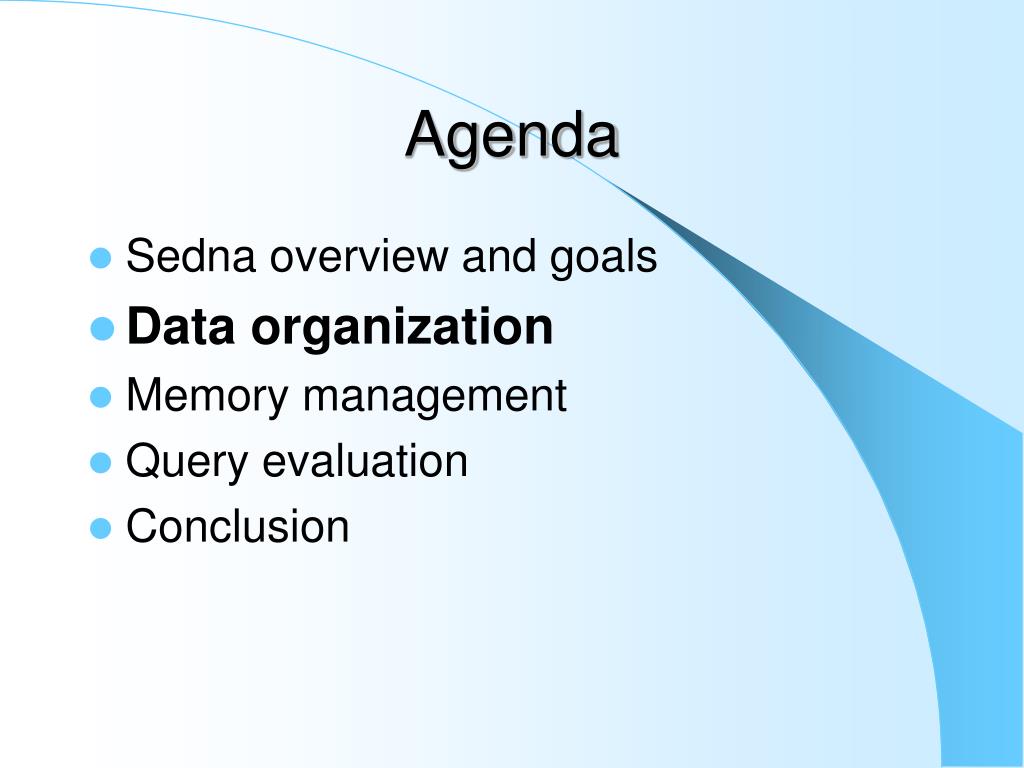 Agenda

- Sedna overview and goals
- Data organization
- Memory management
- Query evaluation
- Conclusion